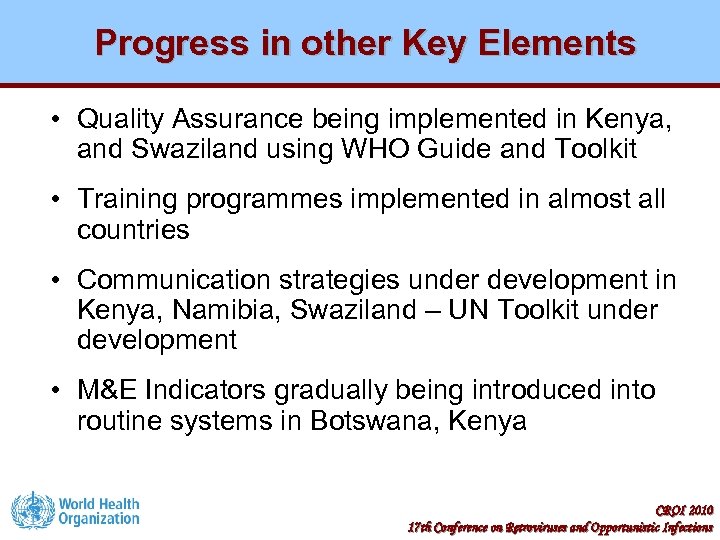 Progress in other Key Elements

• Quality Assurance being implemented in Kenya, and Swaziland using WHO Guide and Toolkit

• Training programmes implemented in almost all countries

• Communication strategies under development in Kenya, Namibia, Swaziland – UN Toolkit under development

• M&E Indicators gradually being introduced into routine systems in Botswana, Kenya

World Health Organization

CROI 2010
17th Conference on Retroviruses and Opportunistic Infections